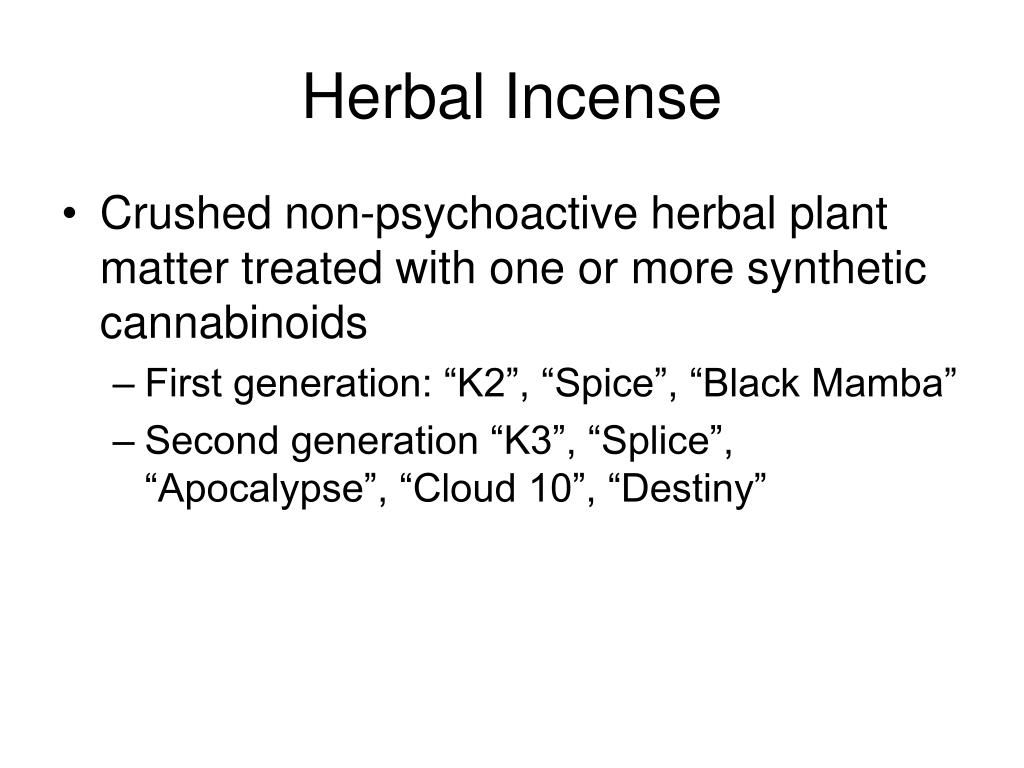 Herbal Incense

• Crushed non-psychoactive herbal plant matter treated with one or more synthetic cannabinoids
– First generation: “K2”, “Spice”, “Black Mamba”
– Second generation “K3”, “Splice”, “Apocalypse”, “Cloud 10”, “Destiny”